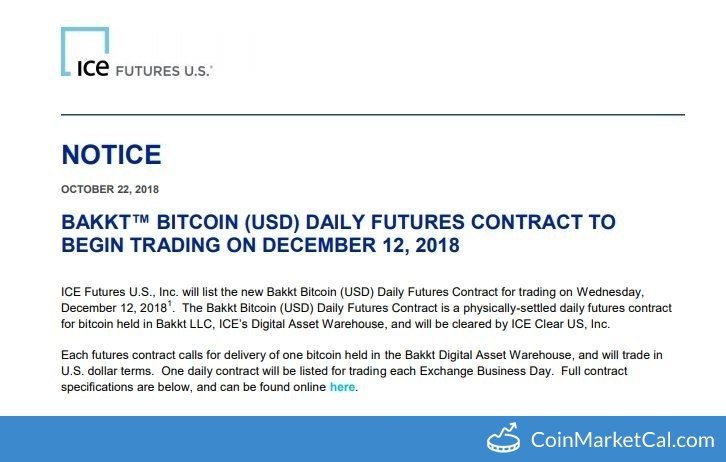 ICE FUTURES U.S.®

NOTICE

OCTOBER 22, 2018

BAKKT™ BITCOIN (USD) DAILY FUTURES CONTRACT TO BEGIN TRADING ON DECEMBER 12, 2018

ICE Futures U.S., Inc. will list the new Bakkt Bitcoin (USD) Daily Futures Contract for trading on Wednesday, December 12, 2018$^1$. The Bakkt Bitcoin (USD) Daily Futures Contract is a physically-settled daily futures contract for bitcoin held in Bakkt LLC, ICE's Digital Asset Warehouse, and will be cleared by ICE Clear US, Inc.

Each futures contract calls for delivery of one bitcoin held in the Bakkt Digital Asset Warehouse, and will trade in U.S. dollar terms. One daily contract will be listed for trading each Exchange Business Day. Full contract specifications are below, and can be found online here.

CoinMarketCal.com